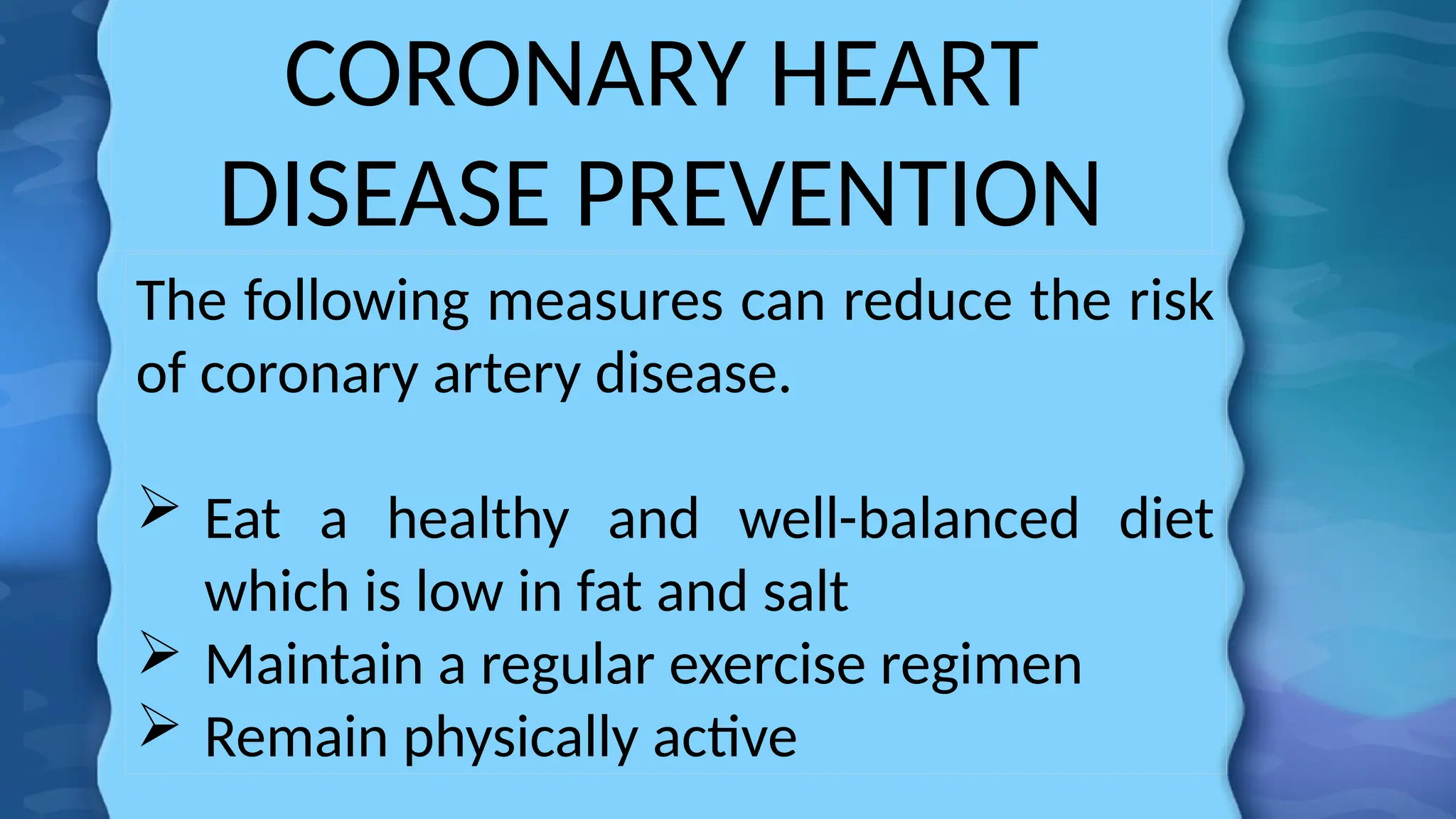 CORONARY HEART DISEASE PREVENTION

The following measures can reduce the risk of coronary artery disease.

➢ Eat a healthy and well-balanced diet which is low in fat and salt
➢ Maintain a regular exercise regimen
➢ Remain physically active